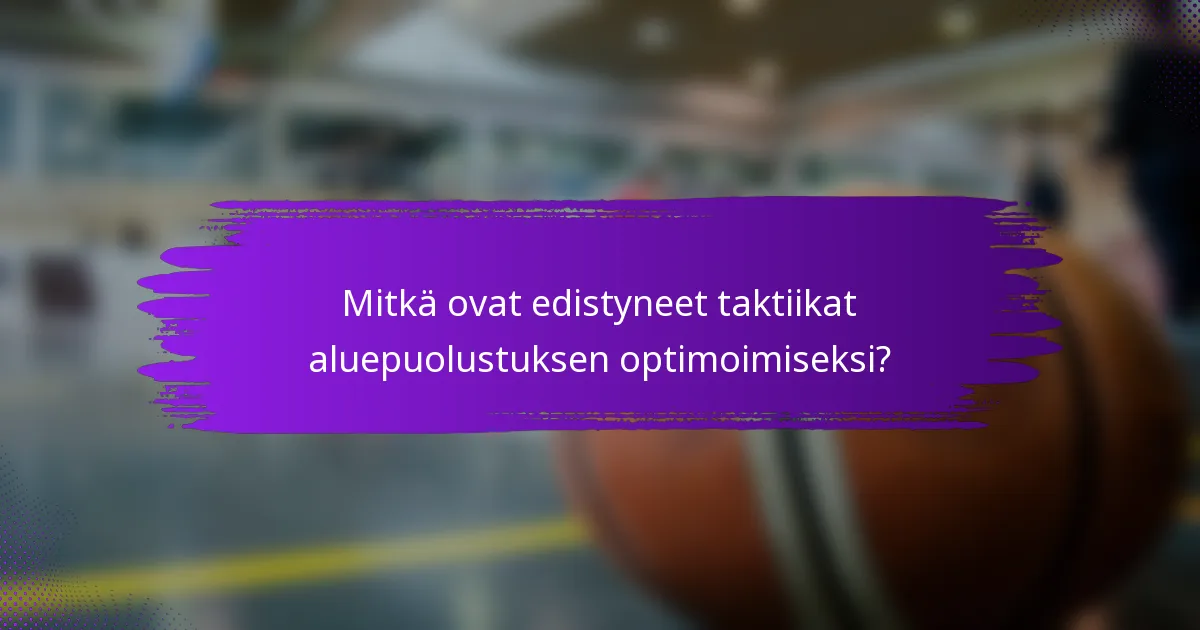 Mitkä ovat edistyneet taktiikat aluepuolustuksen optimoimiseksi?